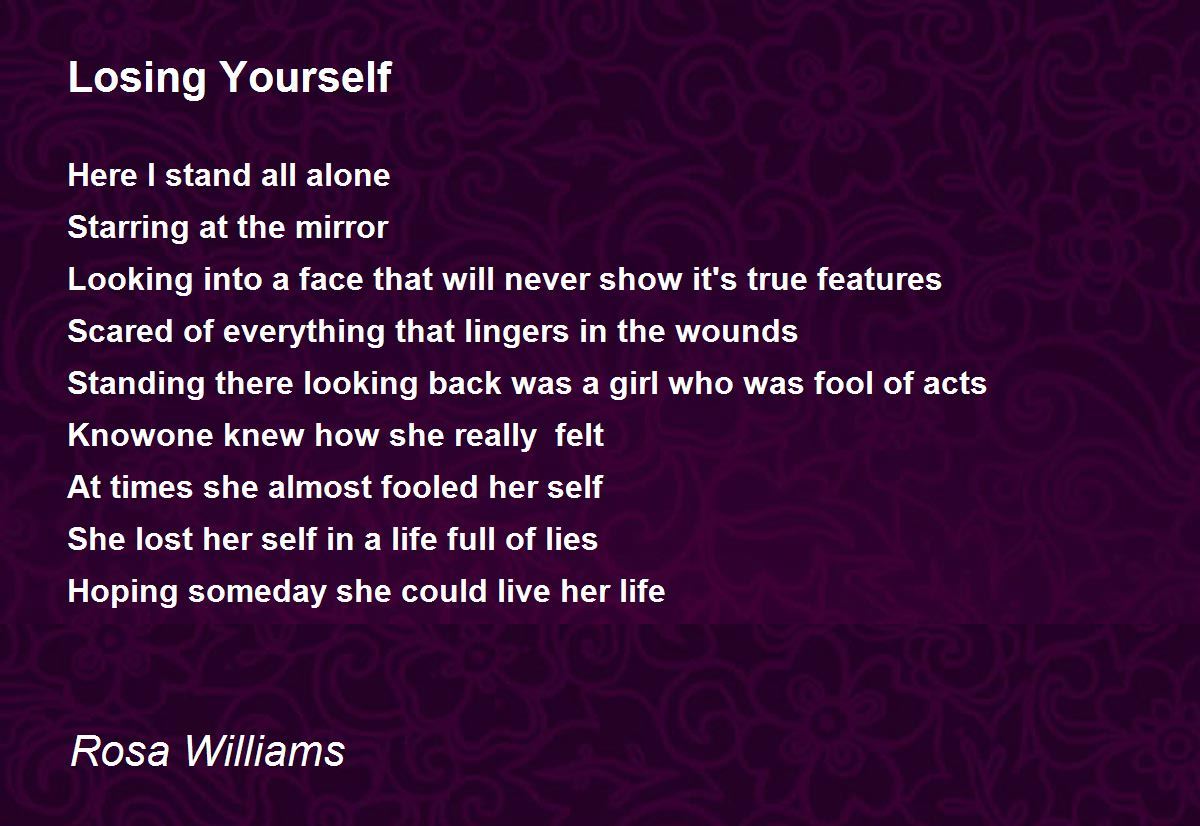 Losing Yourself

Here I stand all alone
Starring at the mirror
Looking into a face that will never show it's true features
Scared of everything that lingers in the wounds
Standing there looking back was a girl who was fool of acts
Knowone knew how she really felt
At times she almost fooled her self
She lost her self in a life full of lies
Hoping someday she could live her life

Rosa Williams